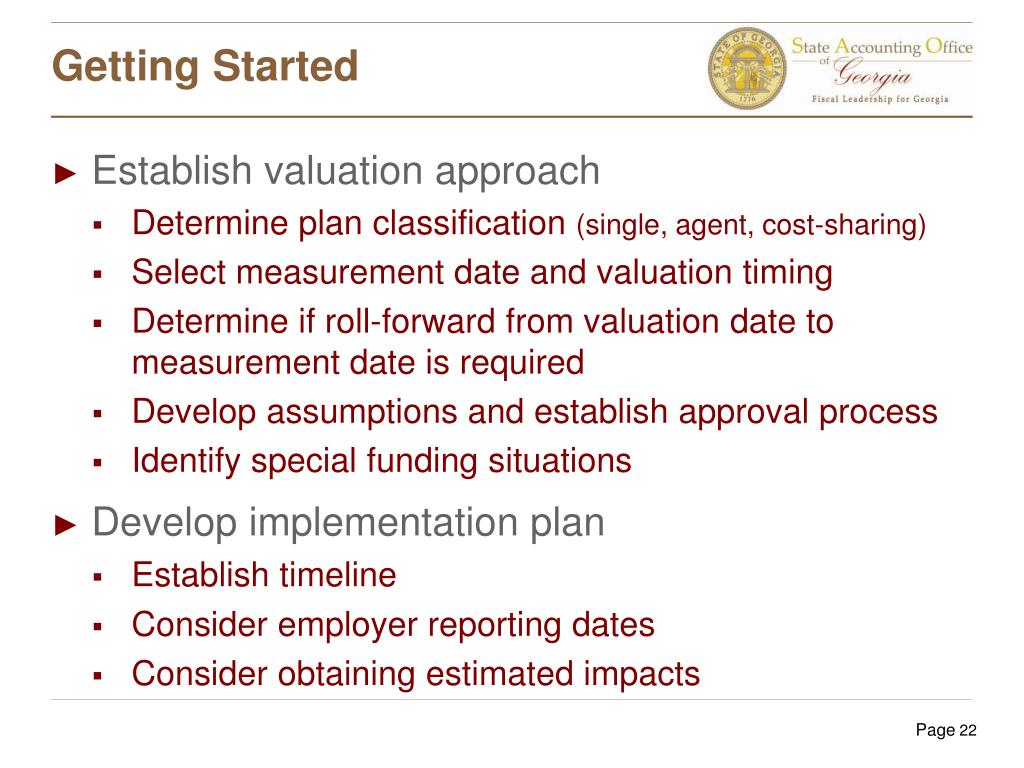 Getting Started

STATE OF GEORGIA
1776

State Accounting Office of Georgia
Fiscal Leadership for Georgia

► Establish valuation approach
▪ Determine plan classification (single, agent, cost-sharing)
▪ Select measurement date and valuation timing
▪ Determine if roll-forward from valuation date to measurement date is required
▪ Develop assumptions and establish approval process
▪ Identify special funding situations

► Develop implementation plan
▪ Establish timeline
▪ Consider employer reporting dates
▪ Consider obtaining estimated impacts

Page 22